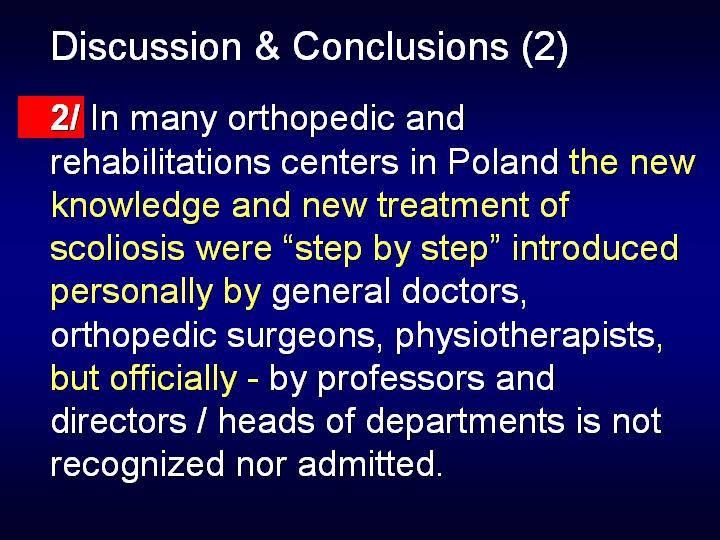 Discussion & Conclusions (2)

2/ In many orthopedic and rehabilitations centers in Poland the new knowledge and new treatment of scoliosis were “step by step” introduced personally by general doctors, orthopedic surgeons, physiotherapists, but officially - by professors and directors / heads of departments is not recognized nor admitted.